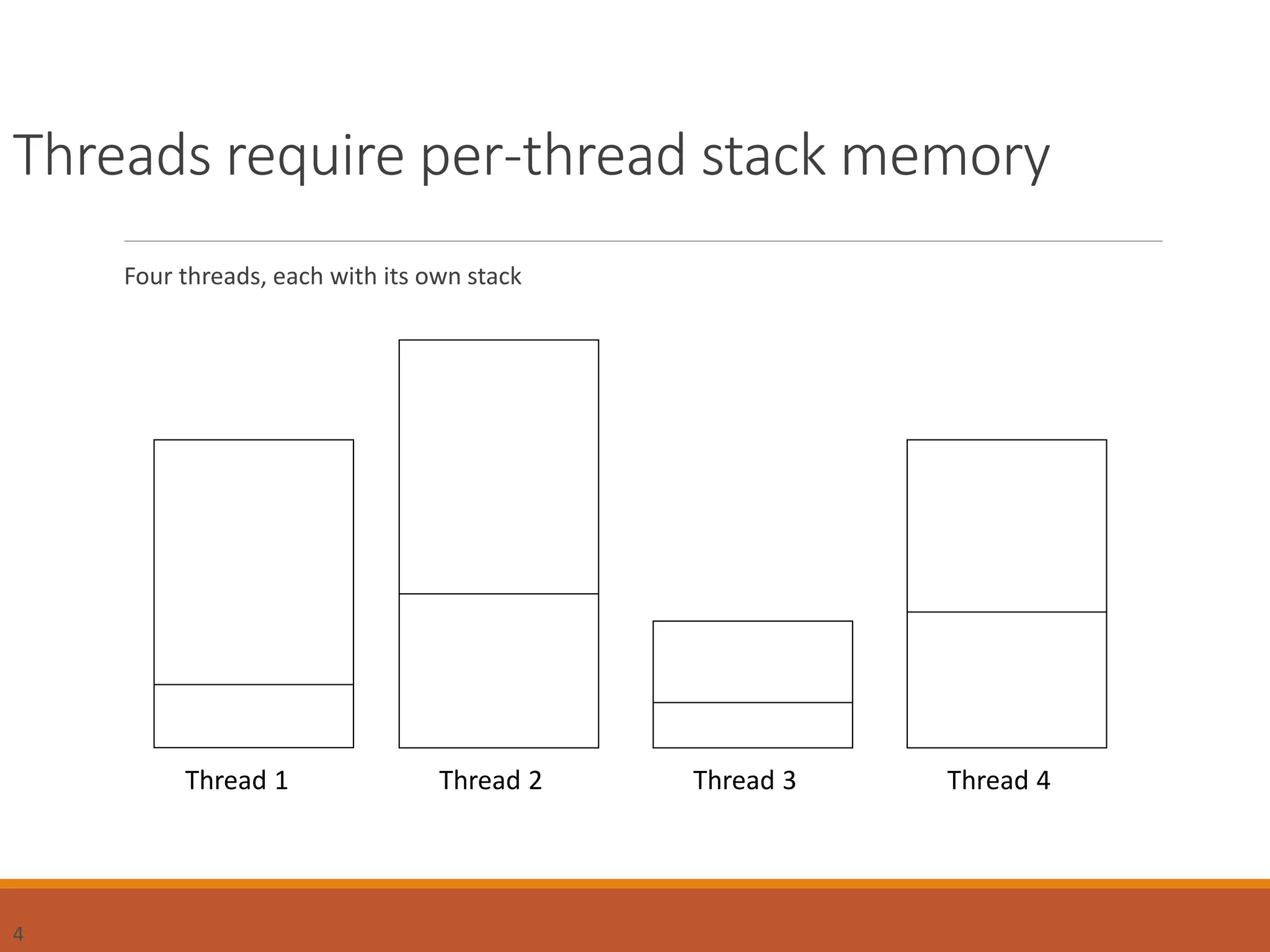 Threads require per-thread stack memory

Four threads, each with its own stack

Thread 1

Thread 2

Thread 3

Thread 4

4